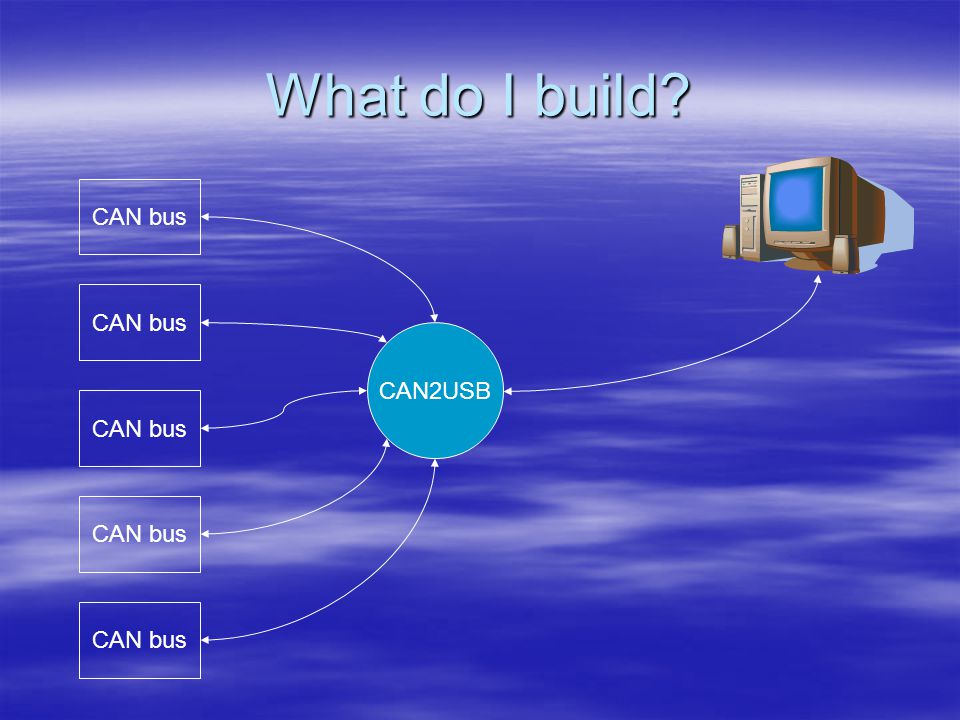 What do I build?

CAN bus

CAN bus

CAN bus

CAN bus

CAN bus

CAN2USB